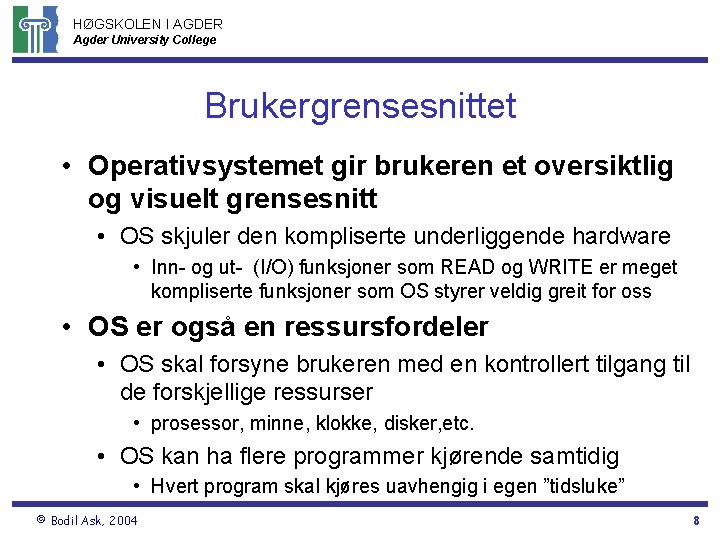 HØGSKOLEN I AGDER
Agder University College

Brukergrensesnittet

• Operativsystemet gir brukeren et oversiktlig og visuelt grensesnitt
  • OS skjuler den kompliserte underliggende hardware
    • Inn- og ut- (I/O) funksjoner som READ og WRITE er meget kompliserte funksjoner som OS styrer veldig greit for oss
• OS er også en ressursfordeler
  • OS skal forsyne brukeren med en kontrollert tilgang til de forskjellige ressurser
    • prosessor, minne, klokke, disker,etc.
  • OS kan ha flere programmer kjørende samtidig
    • Hvert program skal kjøres uavhengig i egen ”tidsluke”

© Bodil Ask, 2004

8